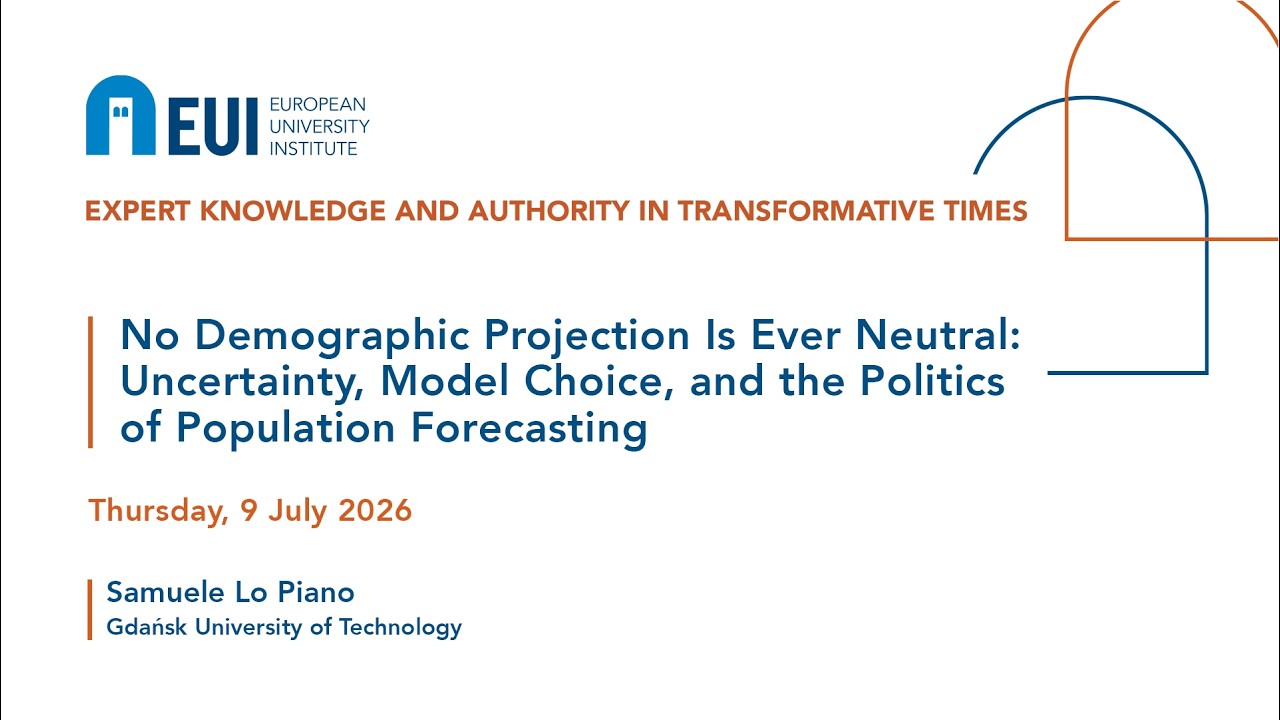 EUI EUROPEAN UNIVERSITY INSTITUTE

EXPERT KNOWLEDGE AND AUTHORITY IN TRANSFORMATIVE TIMES

No Demographic Projection Is Ever Neutral: Uncertainty, Model Choice, and the Politics of Population Forecasting

Thursday, 9 July 2026

Samuele Lo Piano
Gdańsk University of Technology